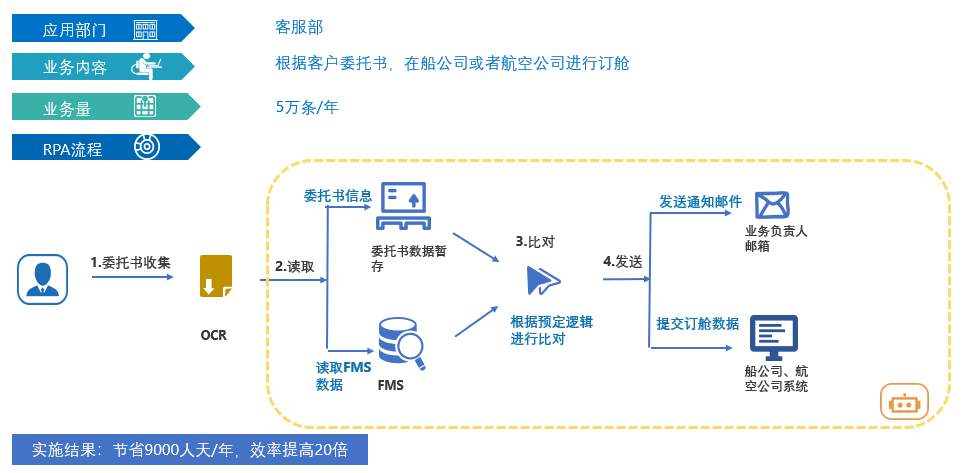 应用部门

客服部

业务内容

根据客户委托书，在船公司或者航空公司进行订舱

业务量

5万条/年

RPA流程

1.委托书收集

OCR

2.读取

委托书信息

委托书数据暂存

读取FMS数据

FMS

3.比对

根据预定逻辑进行比对

4.发送

发送通知邮件

业务负责人邮箱

提交订舱数据

船公司、航空公司系统

实施结果：节省9000人天/年，效率提高20倍